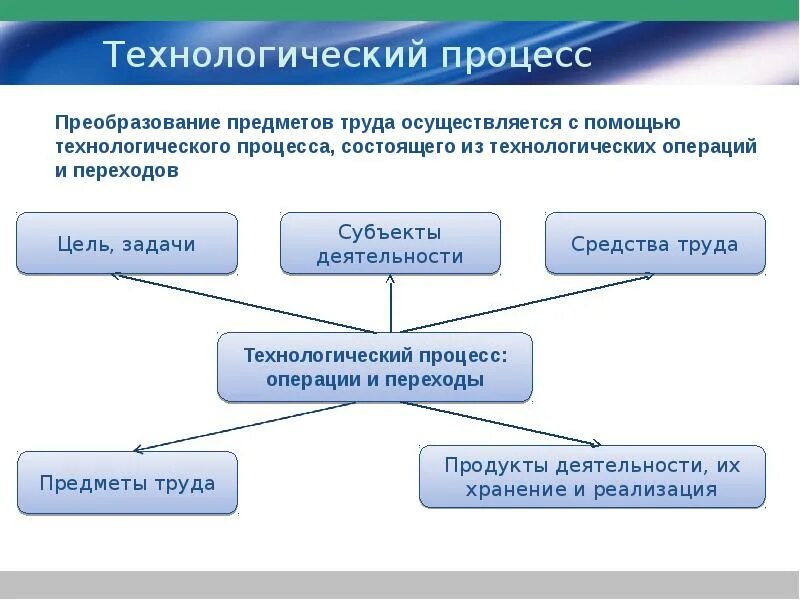 Технологический процесс

Преобразование предметов труда осуществляется с помощью технологического процесса, состоящего из технологических операций и переходов

Цель, задачи

Субъекты деятельности

Средства труда

Технологический процесс: операции и переходы

Предметы труда

Продукты деятельности, их хранение и реализация